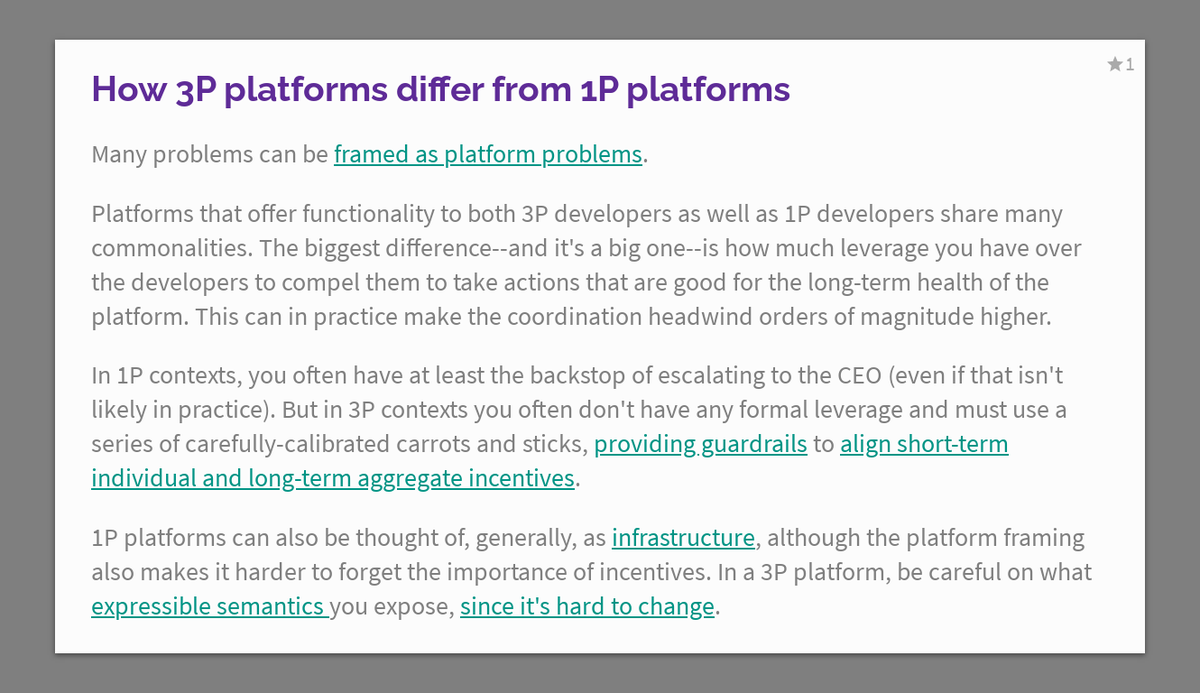 ★1

How 3P platforms differ from 1P platforms

Many problems can be framed as platform problems.

Platforms that offer functionality to both 3P developers as well as 1P developers share many commonalities. The biggest difference--and it's a big one--is how much leverage you have over the developers to compel them to take actions that are good for the long-term health of the platform. This can in practice make the coordination headwind orders of magnitude higher.

In 1P contexts, you often have at least the backstop of escalating to the CEO (even if that isn't likely in practice). But in 3P contexts you often don't have any formal leverage and must use a series of carefully-calibrated carrots and sticks, providing guardrails to align short-term individual and long-term aggregate incentives.

1P platforms can also be thought of, generally, as infrastructure, although the platform framing also makes it harder to forget the importance of incentives. In a 3P platform, be careful on what expressible semantics you expose, since it's hard to change.